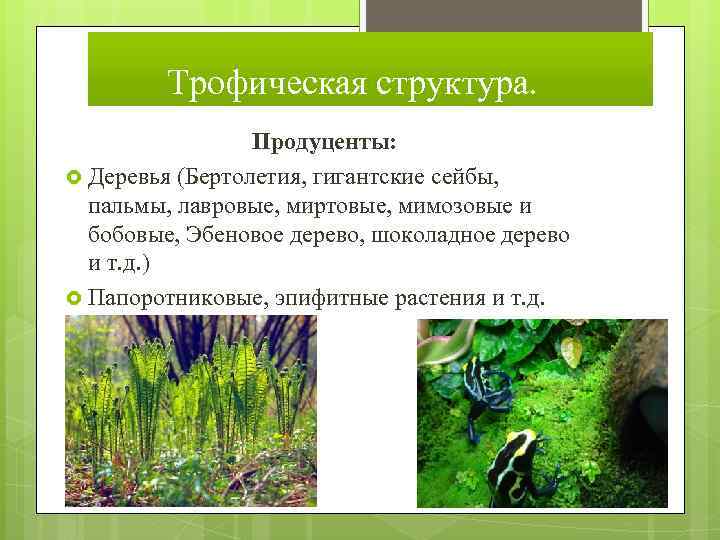 Трофическая структура.

Продуценты:

Деревья (Бертолетия, гигантские сейбы, пальмы, лавровые, миртовые, мимозовые и бобовые, Эбеновое дерево, шоколадное дерево и т.д.)

Папоротниковые, эпифитные растения и т.д.